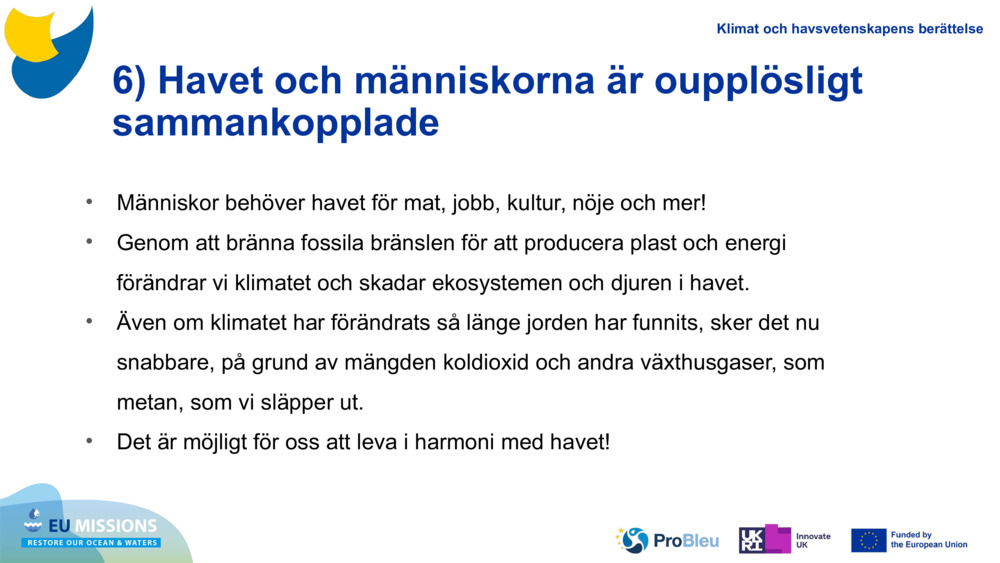 Klimat och havsvetenskapens berättelse

6) Havet och människorna är oupplösligt sammankopplade

• Människor behöver havet för mat, jobb, kultur, nöje och mer!

• Genom att bränna fossila bränslen för att producera plast och energi förändrar vi klimatet och skadar ekosystemen och djuren i havet.

• Även om klimatet har förändrats så länge jorden har funnits, sker det nu snabbare, på grund av mängden koldioxid och andra växthusgaser, som metan, som vi släpper ut.

• Det är möjligt för oss att leva i harmoni med havet!

EU MISSIONS
RESTORE OUR OCEAN & WATERS

ProBleu

UKRI Innovate UK

Funded by the European Union